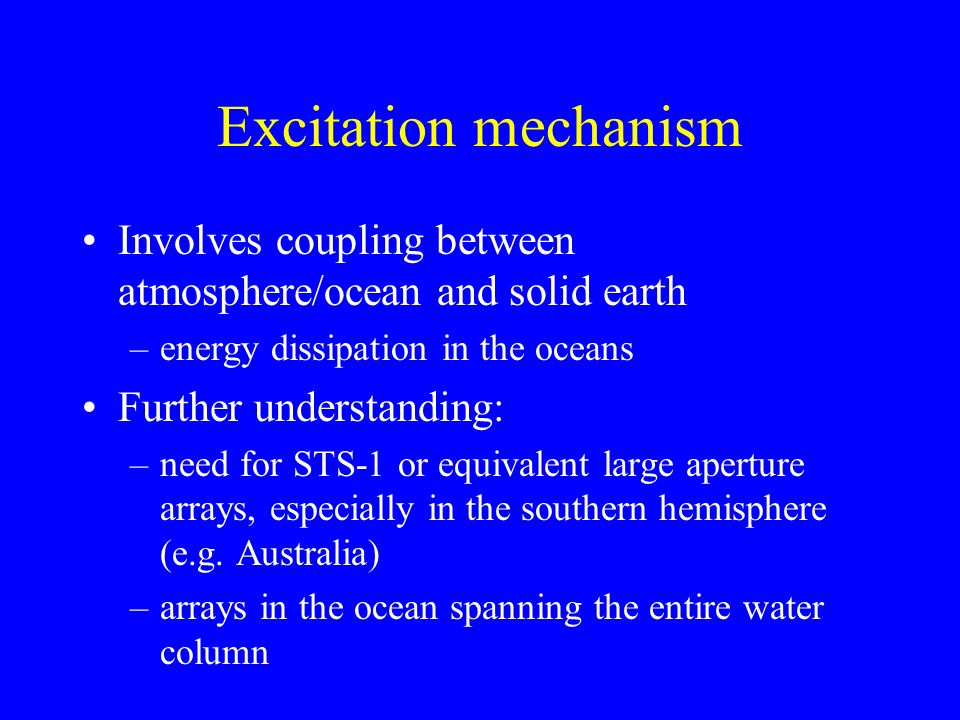 Excitation mechanism

• Involves coupling between atmosphere/ocean and solid earth
  – energy dissipation in the oceans

• Further understanding:
  – need for STS-1 or equivalent large aperture arrays, especially in the southern hemisphere (e.g. Australia)
  – arrays in the ocean spanning the entire water column